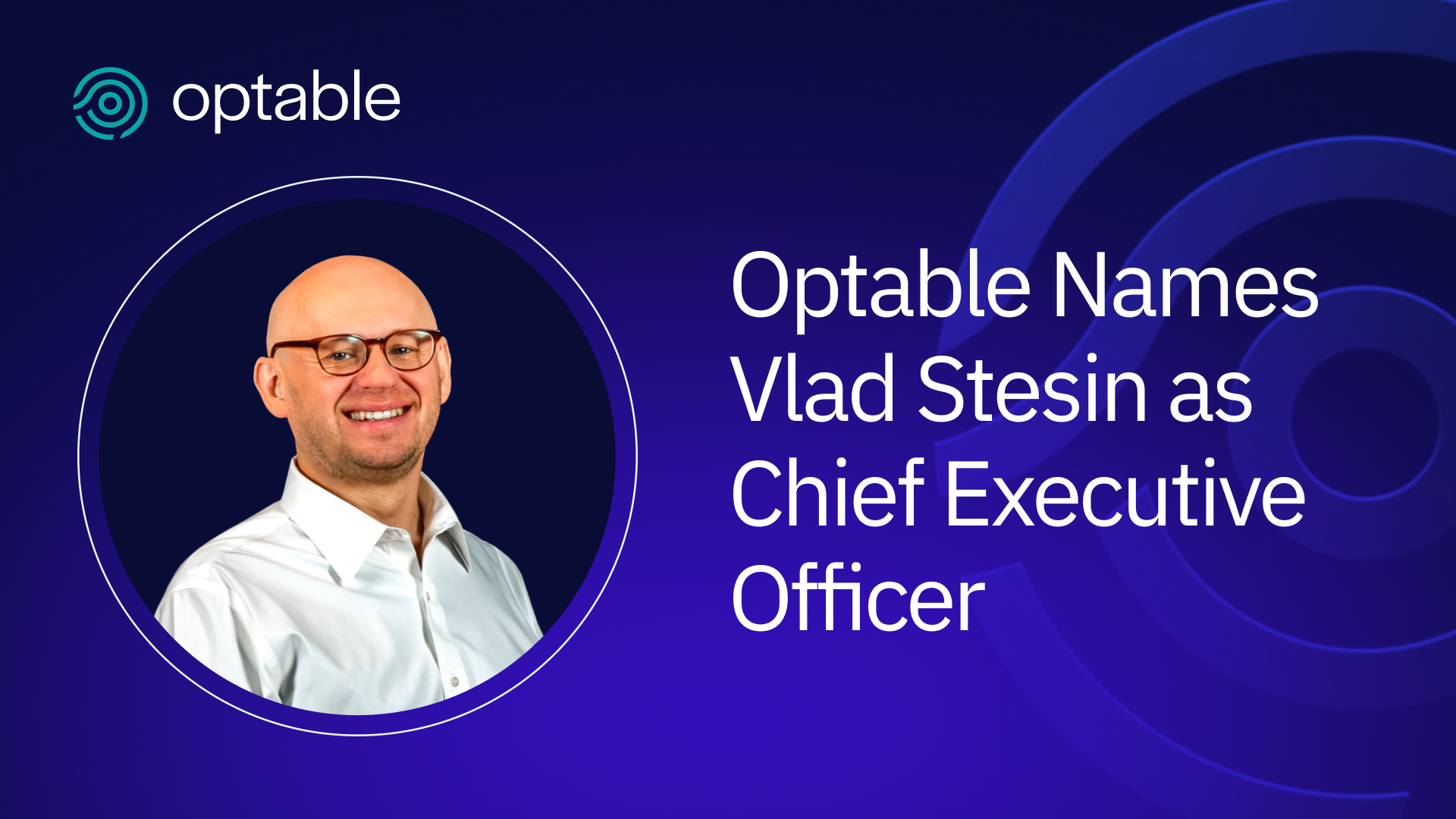 optable

Optable Names Vlad Stesin as Chief Executive Officer